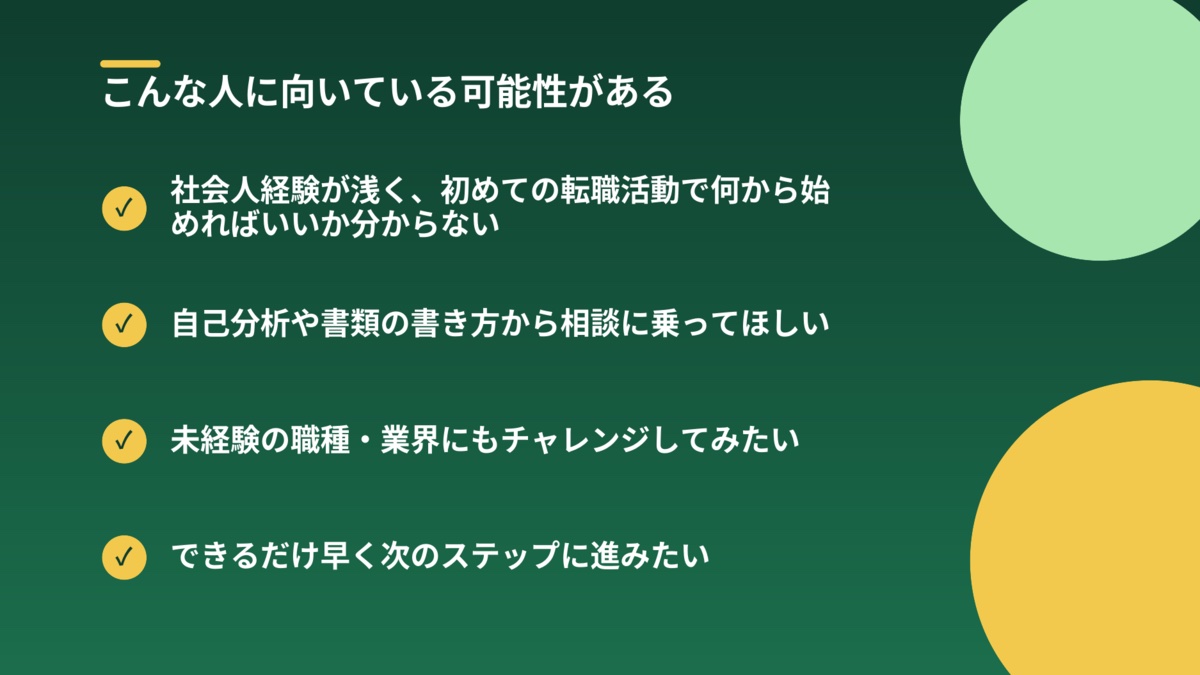 こんな人に向いている可能性がある

✓ 社会人経験が浅く、初めての転職活動で何から始めればいいか分からない

✓ 自己分析や書類の書き方から相談に乗ってほしい

✓ 未経験の職種・業界にもチャレンジしてみたい

✓ できるだけ早く次のステップに進みたい